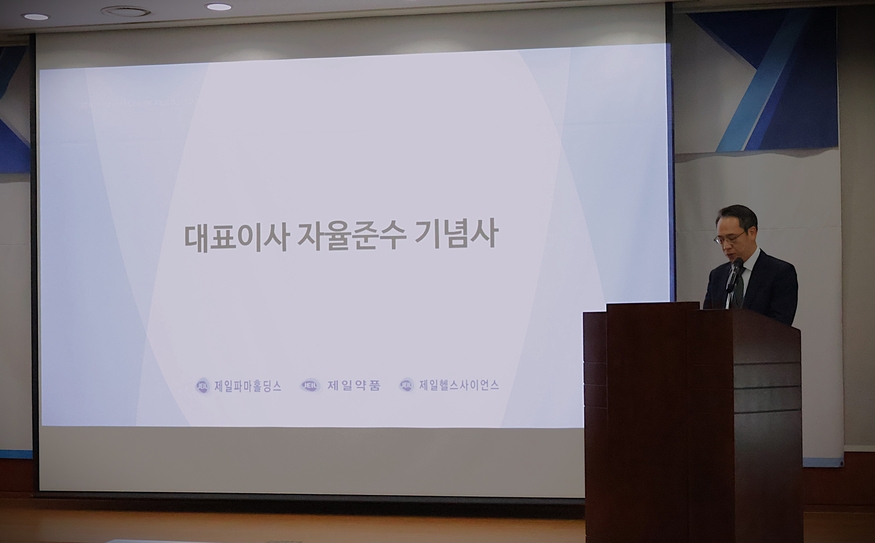 대표이사 자율준수 기념사

제일파마홀딩스 제일약품 제일헬스사이언스